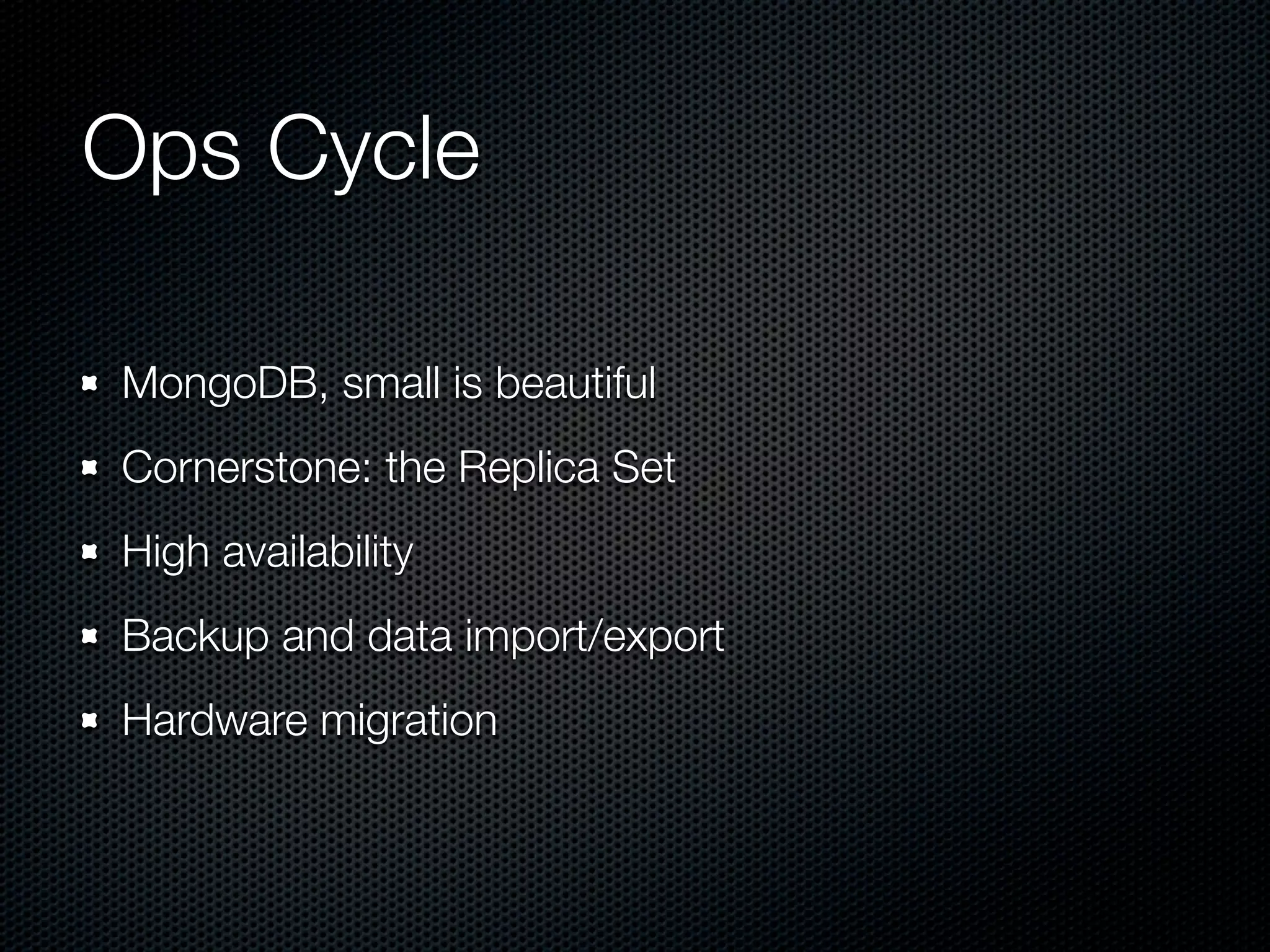 Ops Cycle

- MongoDB, small is beautiful
- Cornerstone: the Replica Set
- High availability
- Backup and data import/export
- Hardware migration